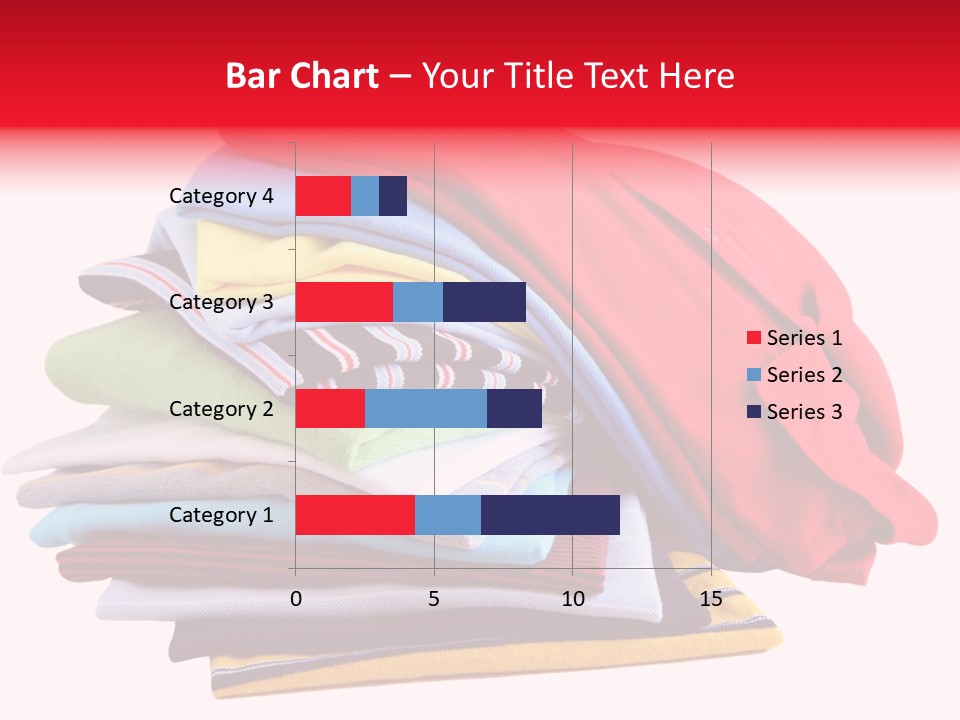 Bar Chart – Your Title Text Here

Category 4
Category 3
Category 2
Category 1

0
5
10
15

Series 1
Series 2
Series 3